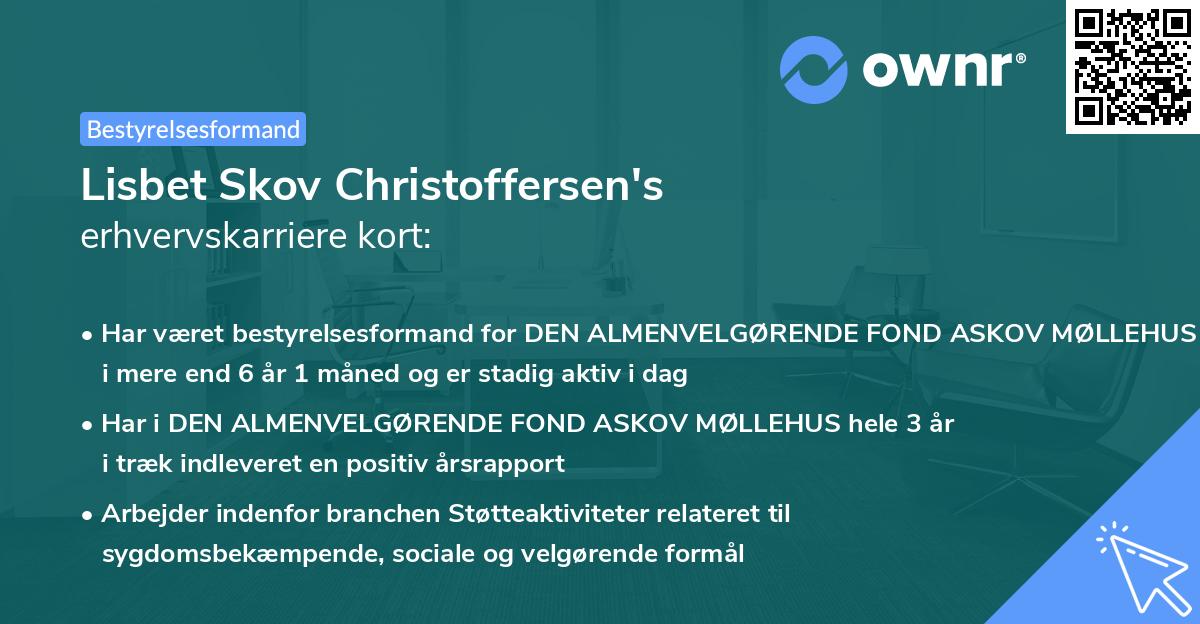 ownr®

Bestyrelsesformand

Lisbet Skov Christoffersen's
erhvervskarriere kort:

• Har været bestyrelsesformand for DEN ALMENVELGØRENDE FOND ASKOV MØLLEHUS i mere end 6 år 1 måned og er stadig aktiv i dag

• Har i DEN ALMENVELGØRENDE FOND ASKOV MØLLEHUS hele 3 år i træk indleveret en positiv årsrapport

• Arbejder indenfor branchen Støtteaktiviteter relateret til sygdomsbekæmpende, sociale og velgørende formål